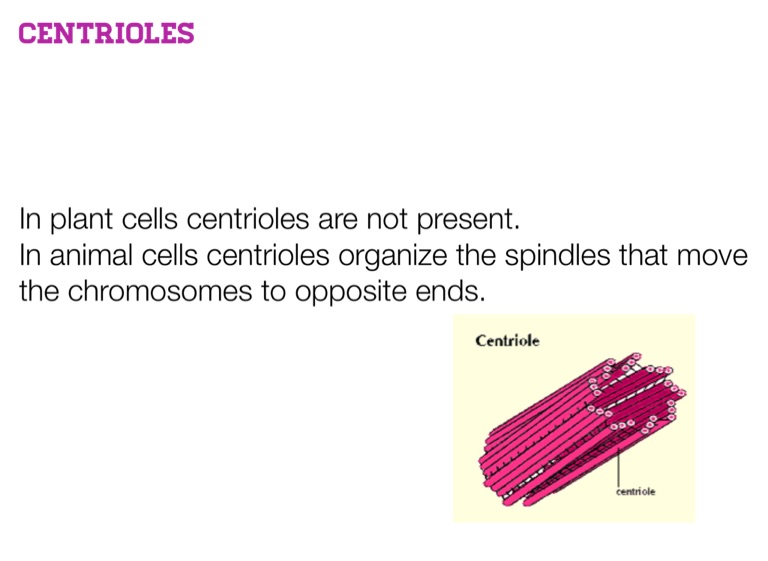 CENTRIOLES

In plant cells centrioles are not present.
In animal cells centrioles organize the spindles that move the chromosomes to opposite ends.

Centriole

centriole